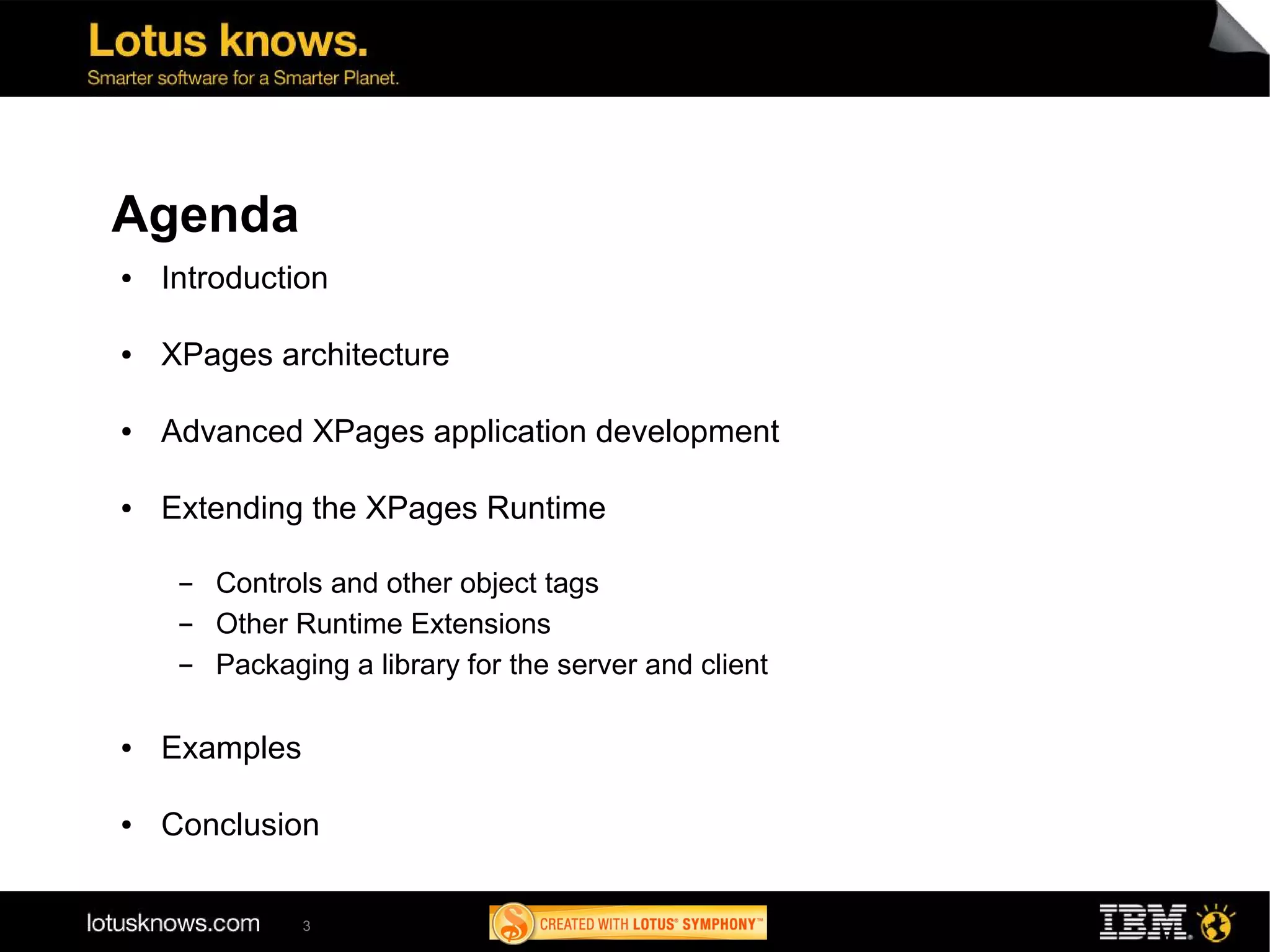 Lotus knows.
Smarter software for a Smarter Planet.

Agenda

• Introduction

• XPages architecture

• Advanced XPages application development

• Extending the XPages Runtime

– Controls and other object tags
– Other Runtime Extensions
– Packaging a library for the server and client

• Examples

• Conclusion

lotusknows.com 3

CREATED WITH LOTUS® SYMPHONY™

IBM